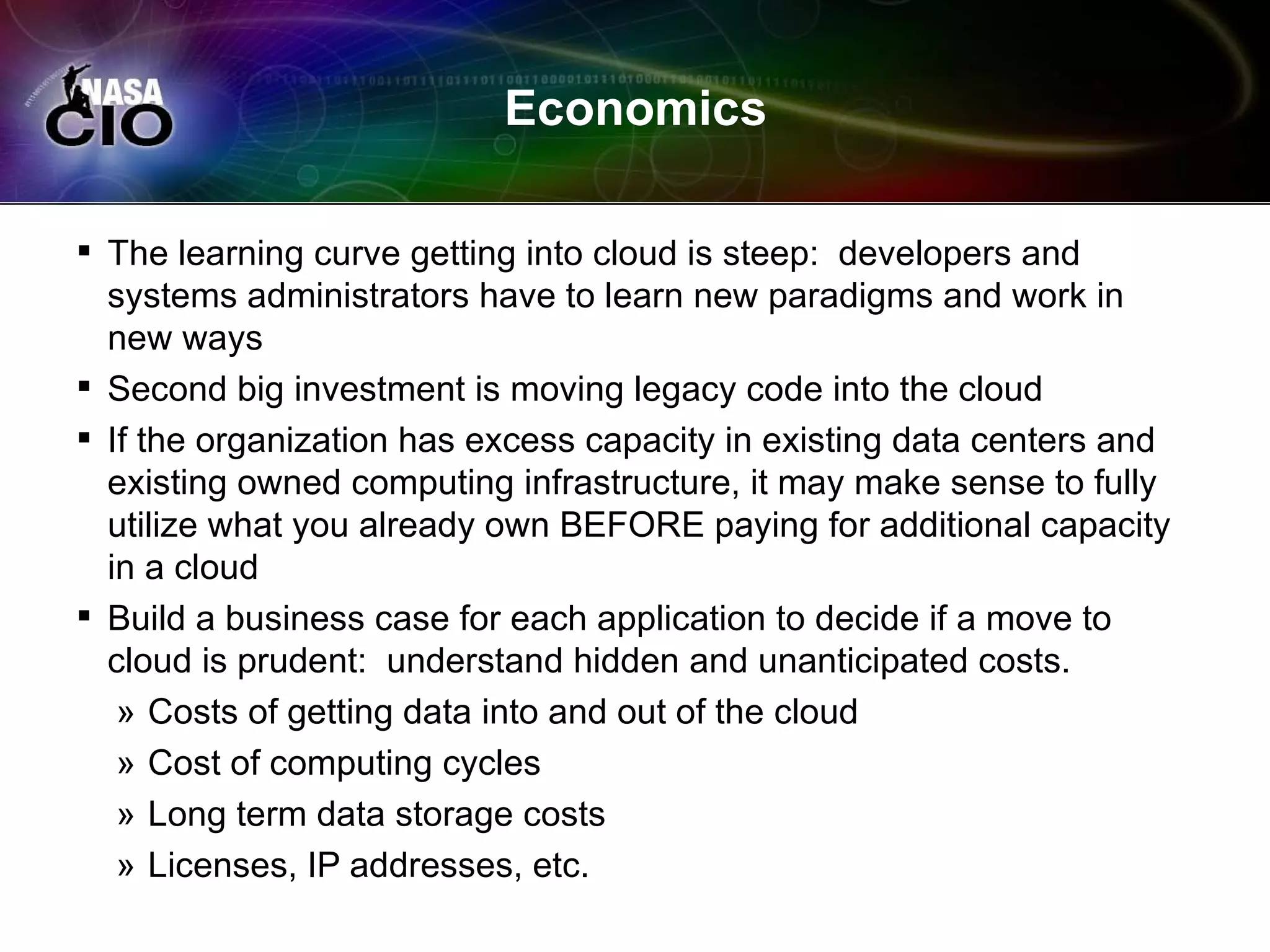 NASA CIO

Economics

▪ The learning curve getting into cloud is steep: developers and systems administrators have to learn new paradigms and work in new ways

▪ Second big investment is moving legacy code into the cloud

▪ If the organization has excess capacity in existing data centers and existing owned computing infrastructure, it may make sense to fully utilize what you already own BEFORE paying for additional capacity in a cloud

▪ Build a business case for each application to decide if a move to cloud is prudent: understand hidden and unanticipated costs.

» Costs of getting data into and out of the cloud

» Cost of computing cycles

» Long term data storage costs

» Licenses, IP addresses, etc.